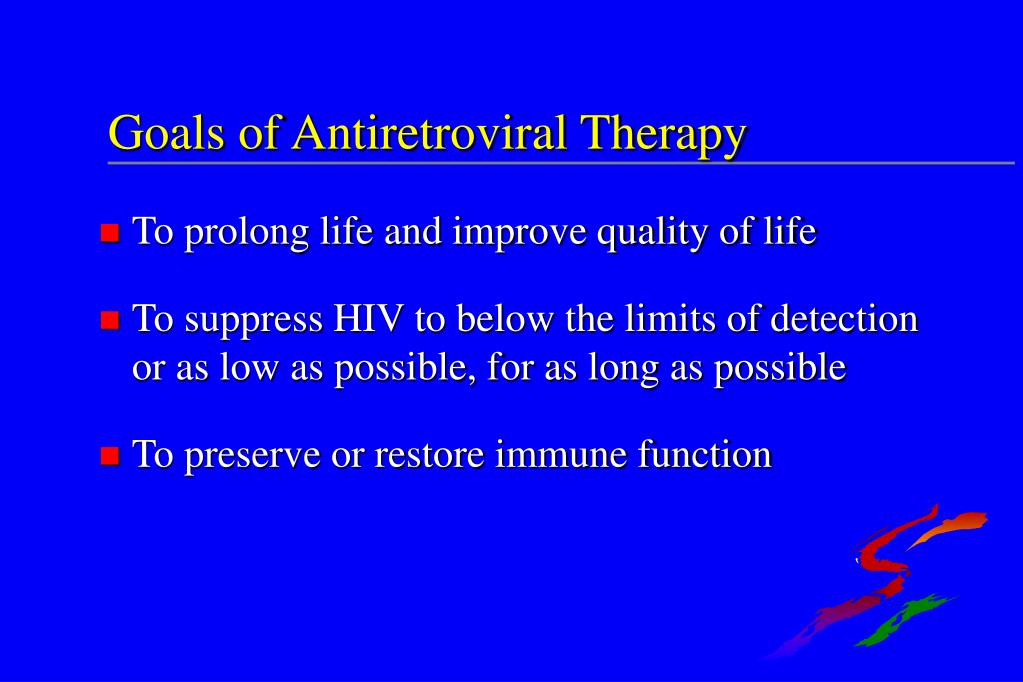 Goals of Antiretroviral Therapy

To prolong life and improve quality of life

To suppress HIV to below the limits of detection or as low as possible, for as long as possible

To preserve or restore immune function